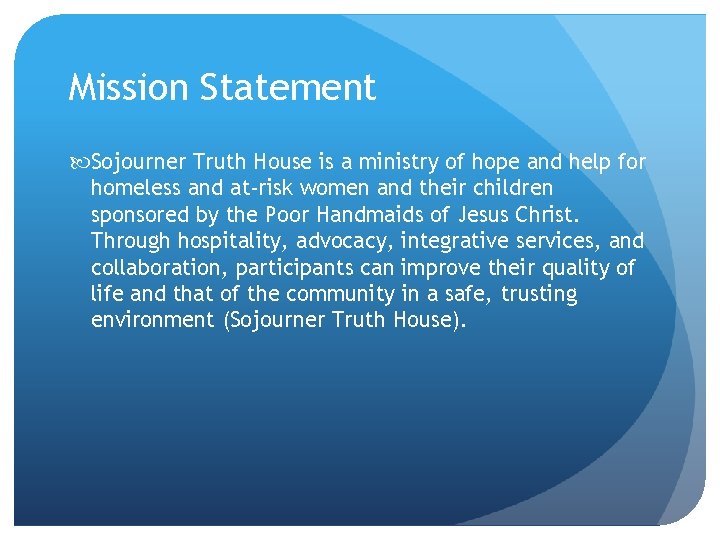 Mission Statement

Sojourner Truth House is a ministry of hope and help for homeless and at-risk women and their children sponsored by the Poor Handmaids of Jesus Christ. Through hospitality, advocacy, integrative services, and collaboration, participants can improve their quality of life and that of the community in a safe, trusting environment (Sojourner Truth House).